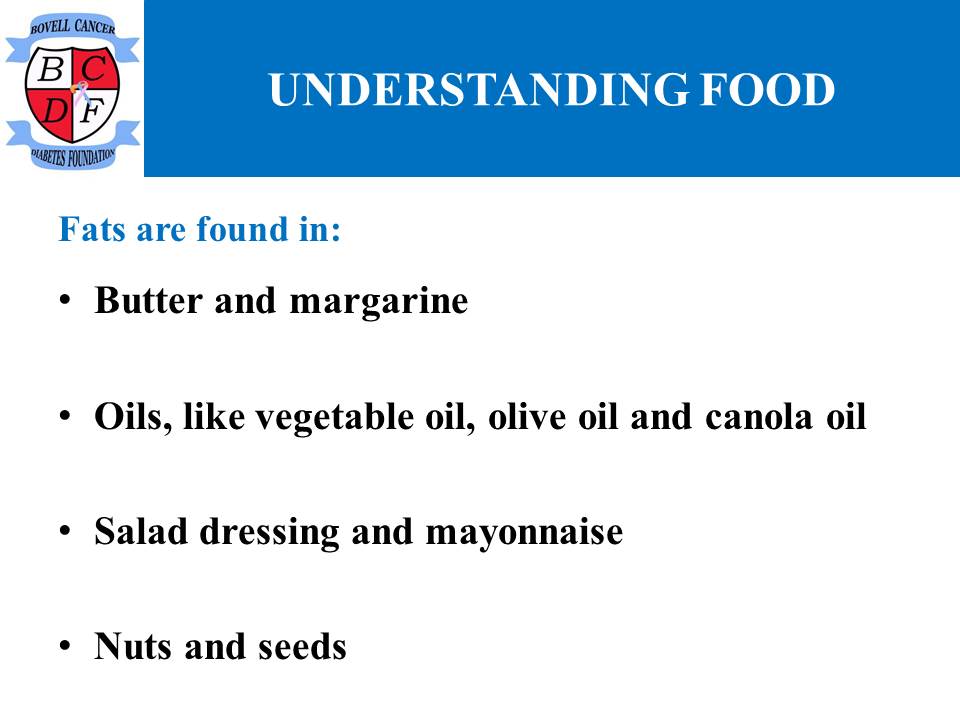 BOVELL CANCER
B C
D F
DIABETES FOUNDATION

UNDERSTANDING FOOD

Fats are found in:

• Butter and margarine

• Oils, like vegetable oil, olive oil and canola oil

• Salad dressing and mayonnaise

• Nuts and seeds